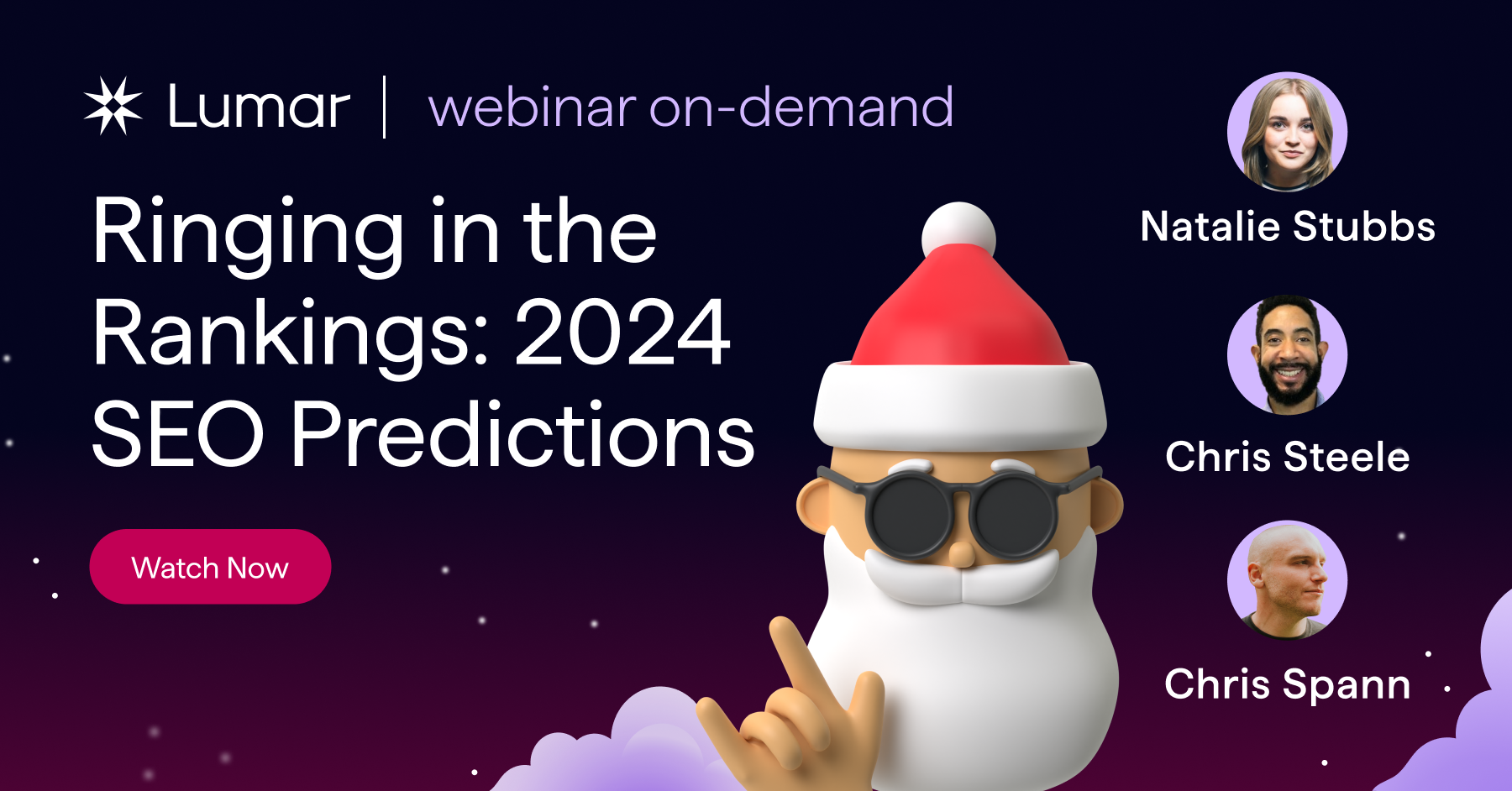 Lumar | webinar on-demand

Ringing in the Rankings: 2024 SEO Predictions

Watch Now

Natalie Stubbs

Chris Steele

Chris Spann